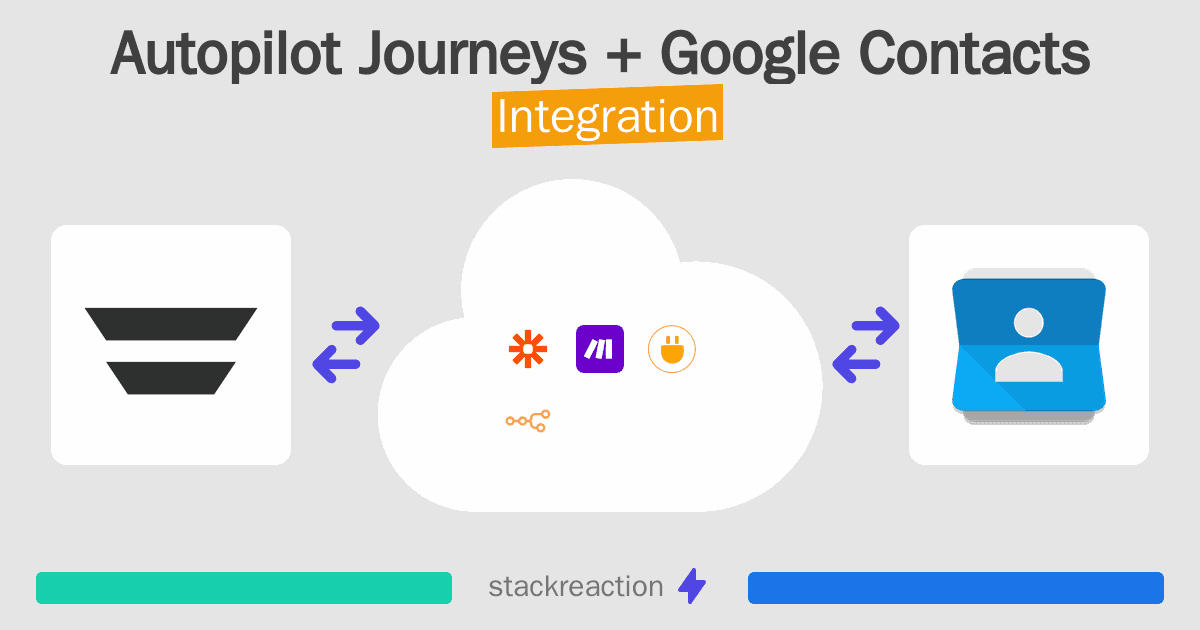 Autopilot Journeys + Google Contacts
Integration

stackreaction